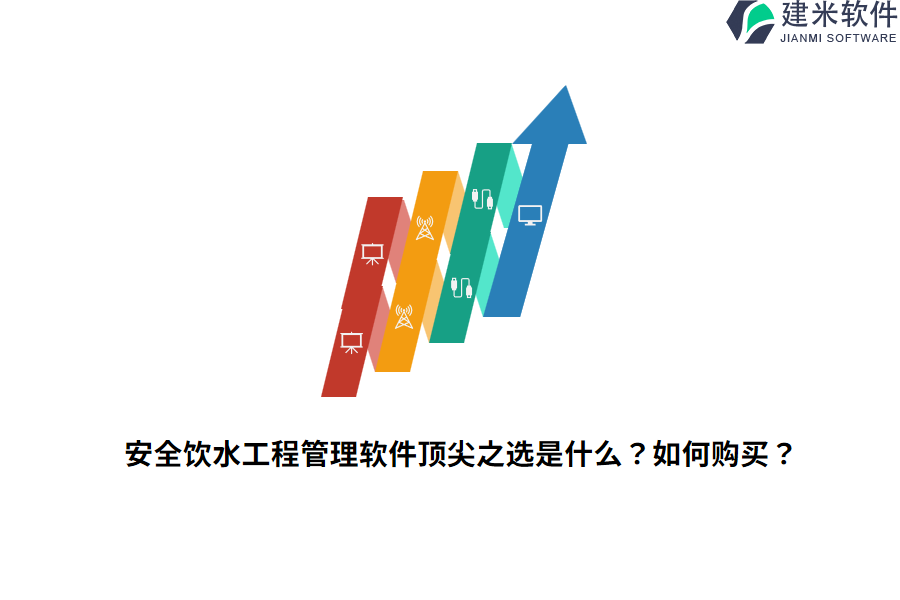 建米软件
JIANMI SOFTWARE

安全饮水工程管理软件顶尖之选是什么？如何购买？